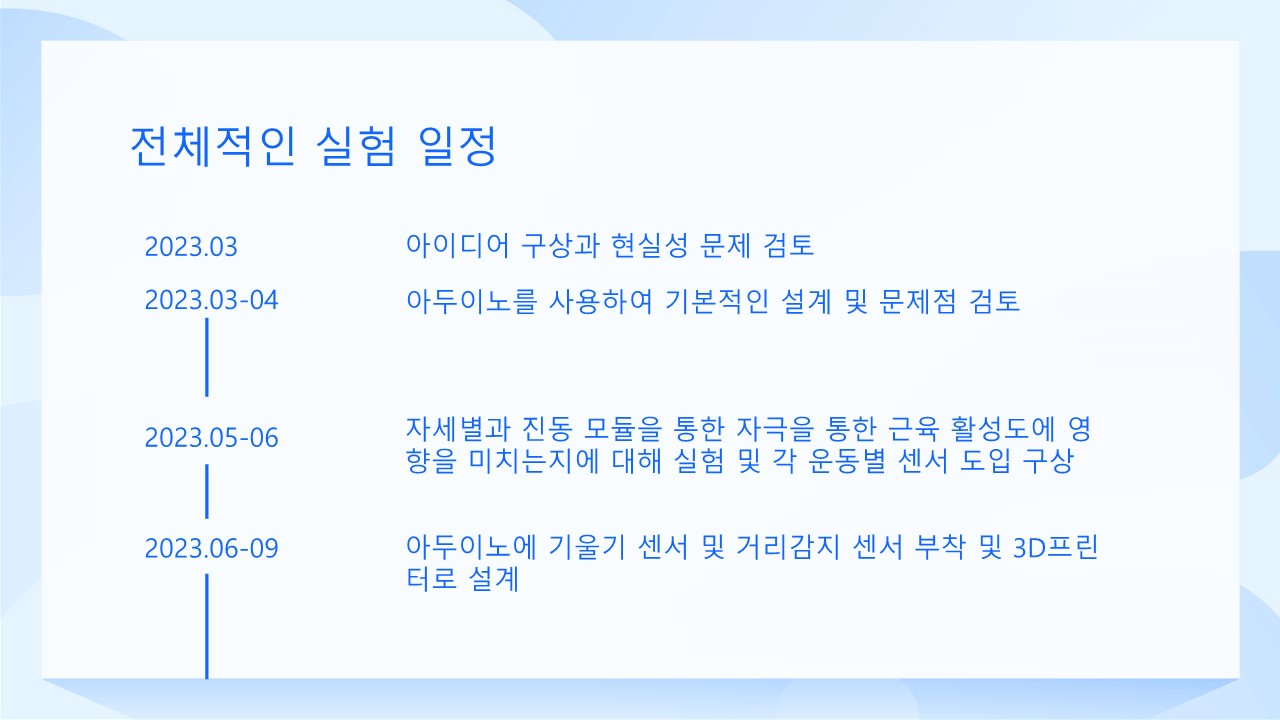 전체적인 실험 일정

2023.03

아이디어 구상과 현실성 문제 검토

2023.03-04

아두이노를 사용하여 기본적인 설계 및 문제점 검토

2023.05-06

자세별과 진동 모듈을 통한 자극을 통한 근육 활성도에 영향을 미치는지에 대해 실험 및 각 운동별 센서 도입 구상

2023.06-09

아두이노에 기울기 센서 및 거리감지 센서 부착 및 3D프린터로 설계